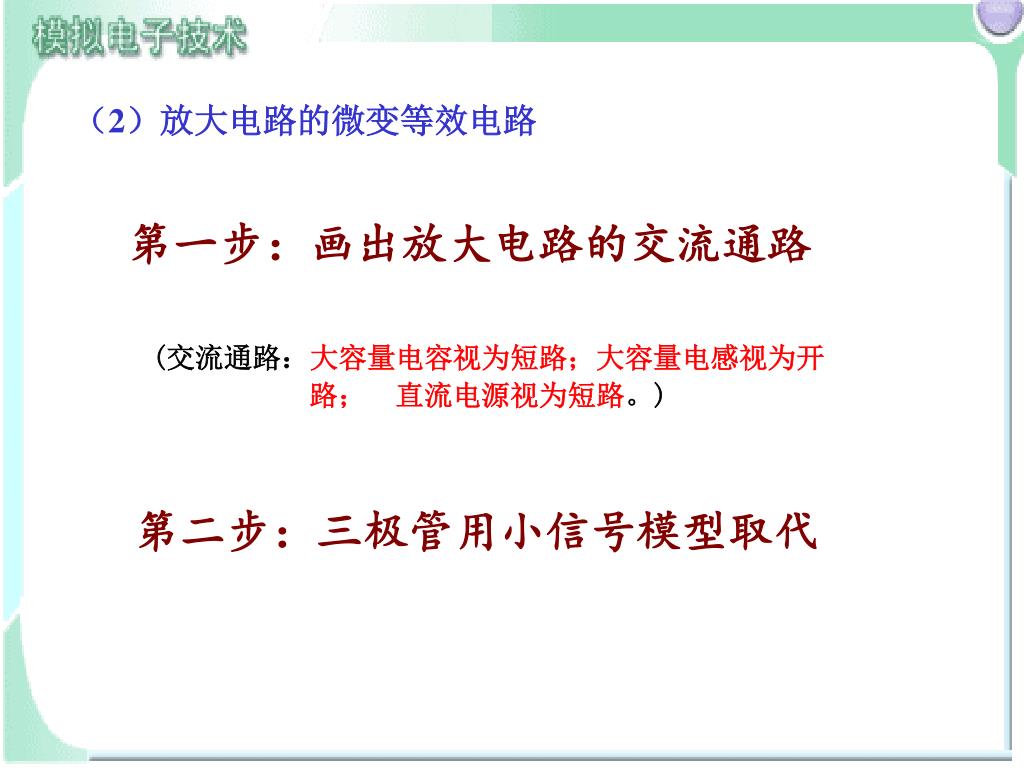 模拟电子技术

（2）放大电路的微变等效电路

第一步：画出放大电路的交流通路

（交流通路：大容量电容视为短路；大容量电感视为开路；　直流电源视为短路。）

第二步：三极管用小信号模型取代